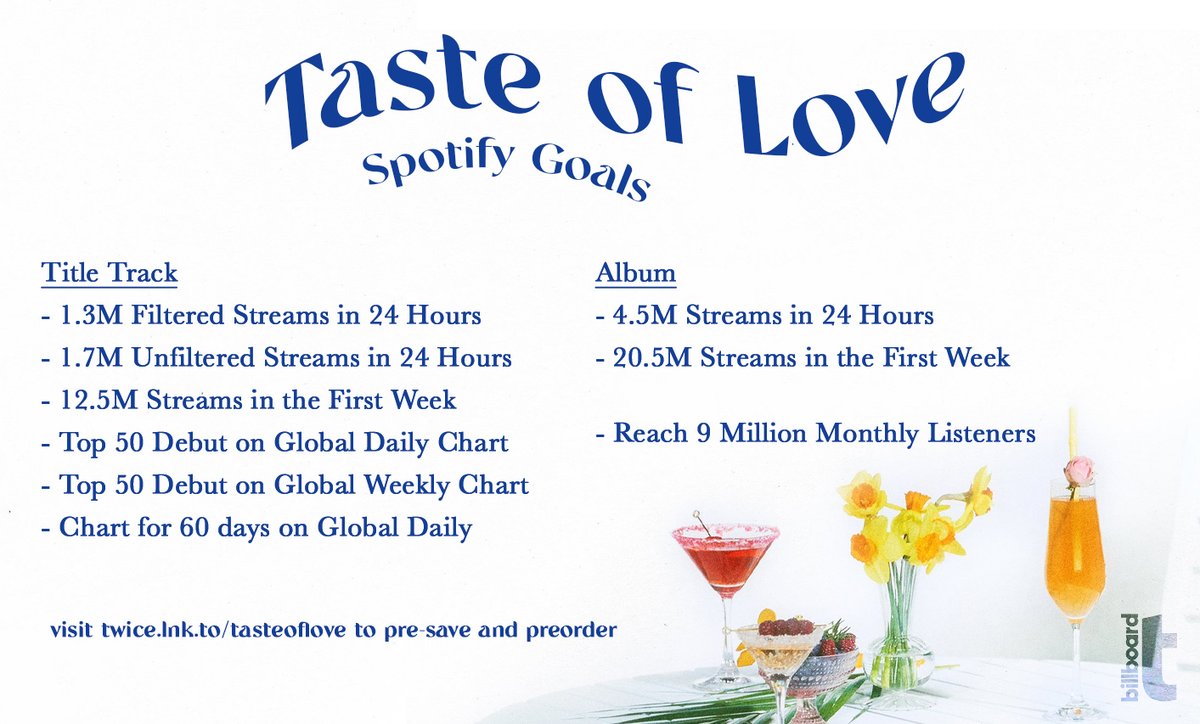 Taste of Love
Spotify Goals

Title Track
- 1.3M Filtered Streams in 24 Hours
- 1.7M Unfiltered Streams in 24 Hours
- 12.5M Streams in the First Week
- Top 50 Debut on Global Daily Chart
- Top 50 Debut on Global Weekly Chart
- Chart for 60 days on Global Daily

Album
- 4.5M Streams in 24 Hours
- 20.5M Streams in the First Week

- Reach 9 Million Monthly Listeners

visit twice.lnk.to/tasteoflove to pre-save and preorder

billboard t